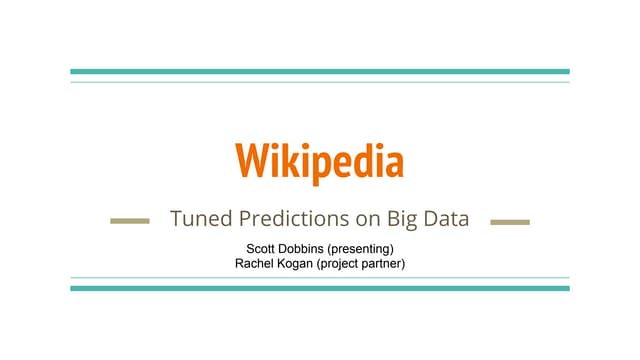 Wikipedia

Tuned Predictions on Big Data

Scott Dobbins (presenting)
Rachel Kogan (project partner)